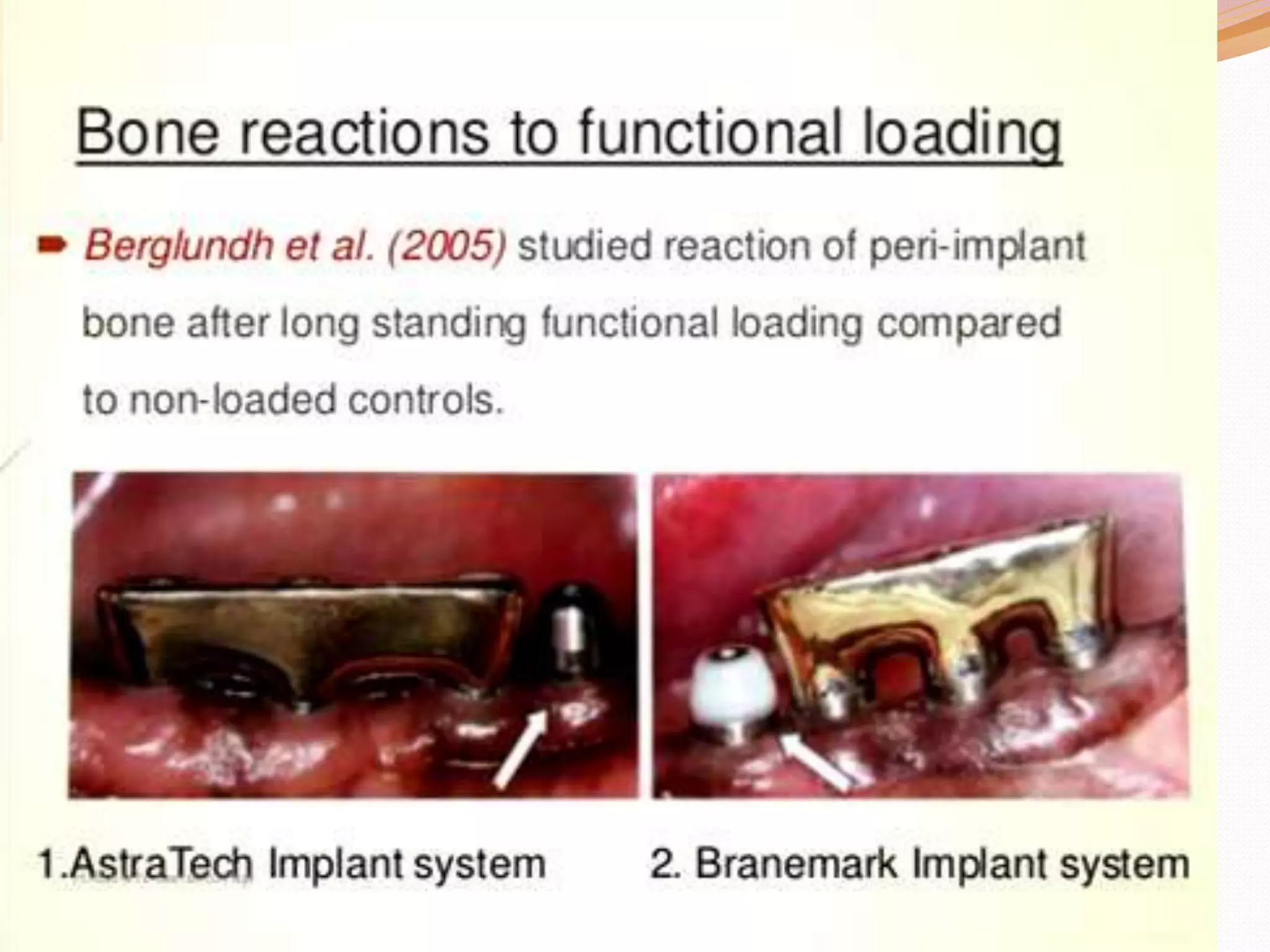 Bone reactions to functional loading

Berglundh et al. (2005) studied reaction of peri-implant bone after long standing functional loading compared to non-loaded controls.

1.AstraTech Implant system

2. Branemark Implant system